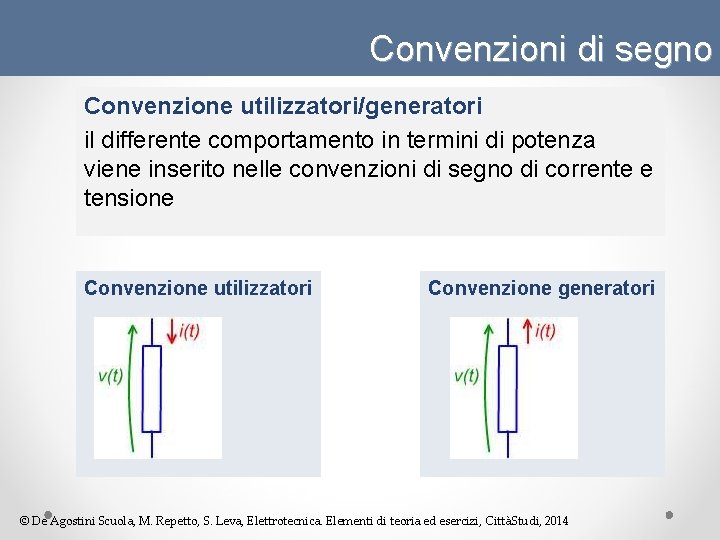 Convenzioni di segno

Convenzione utilizzatori/generatori
il differente comportamento in termini di potenza viene inserito nelle convenzioni di segno di corrente e tensione

Convenzione utilizzatori

$v(t)$ $i(t)$

Convenzione generatori

$v(t)$ $i(t)$

© De Agostini Scuola, M. Repetto, S. Leva, Elettrotecnica. Elementi di teoria ed esercizi, CittàStudi, 2014